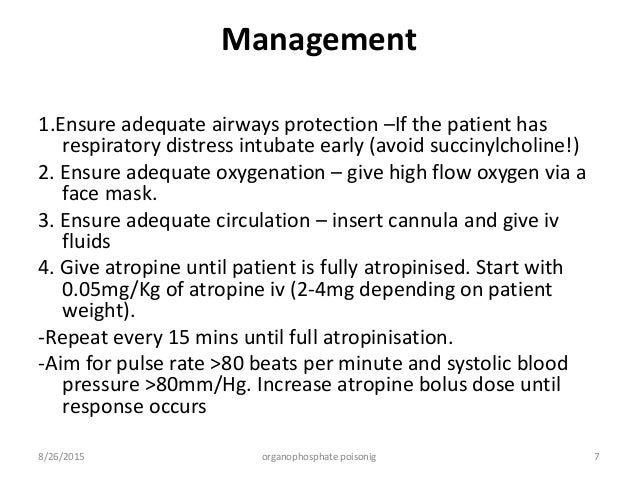 Management

1.Ensure adequate airways protection –If the patient has respiratory distress intubate early (avoid succinylcholine!)

2. Ensure adequate oxygenation – give high flow oxygen via a face mask.

3. Ensure adequate circulation – insert cannula and give iv fluids

4. Give atropine until patient is fully atropinised. Start with 0.05mg/Kg of atropine iv (2-4mg depending on patient weight).

-Repeat every 15 mins until full atropinisation.

-Aim for pulse rate >80 beats per minute and systolic blood pressure >80mm/Hg. Increase atropine bolus dose until response occurs

8/26/2015 organophosphate poisonig 7